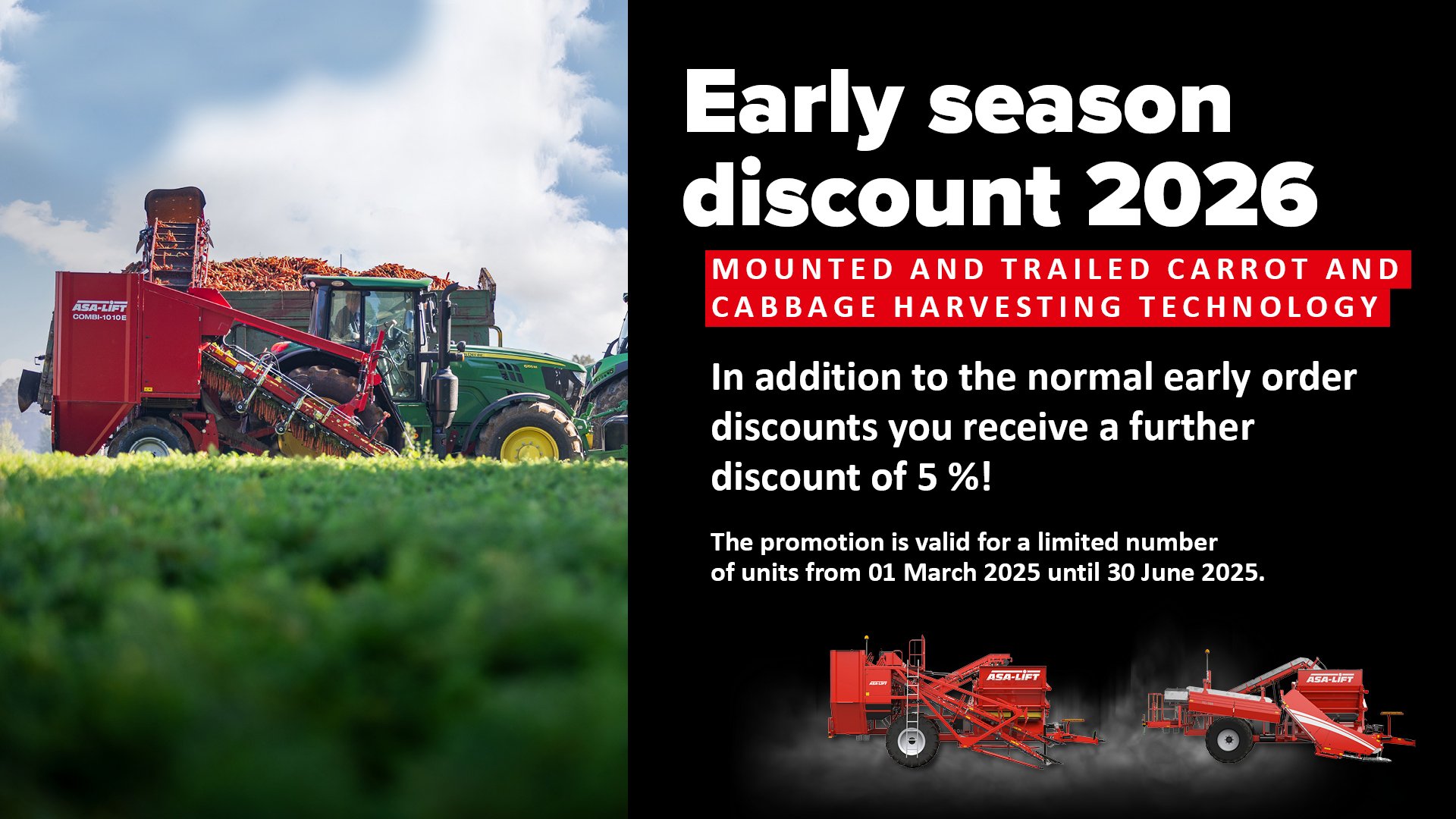 ASA-LIFT
COMBI-1010E

Early season discount 2026

MOUNTED AND TRAILED CARROT AND CABBAGE HARVESTING TECHNOLOGY

In addition to the normal early order discounts you receive a further discount of 5 %!

The promotion is valid for a limited number of units from 01 March 2025 until 30 June 2025.

ASA-LIFT ASA-LIFT ASA-LIFT